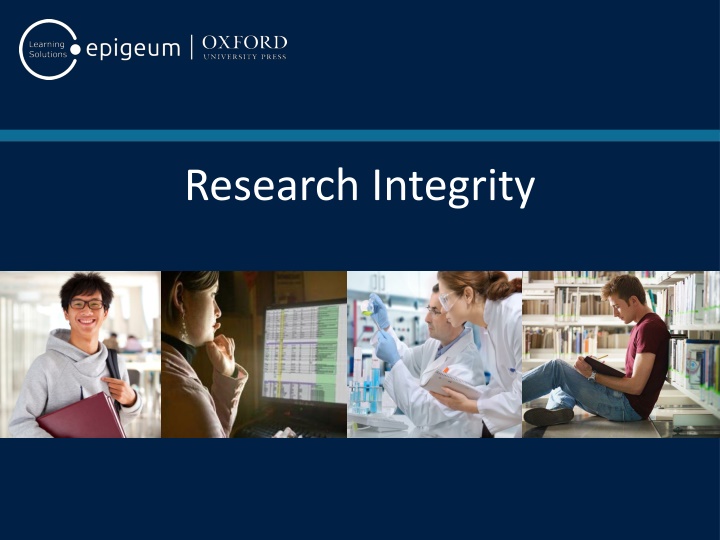 Learning Solutions epigeum | OXFORD UNIVERSITY PRESS

Research Integrity